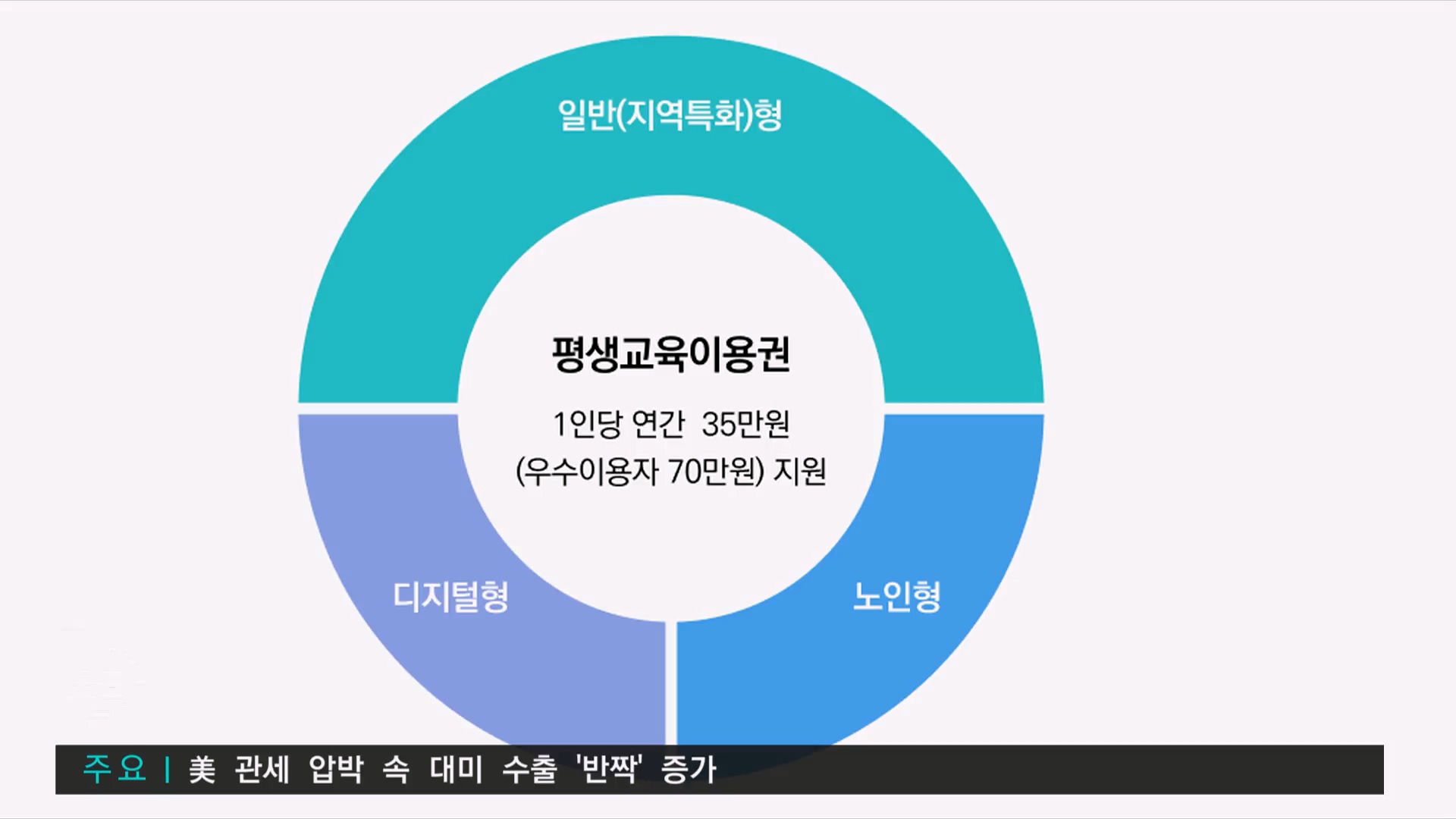 일반(지역특화)형

평생교육이용권

1인당 연간 35만원
(우수이용자 70만원) 지원

디지털형

노인형

주요 | 美 관세 압박 속 대미 수출 '반짝' 증가